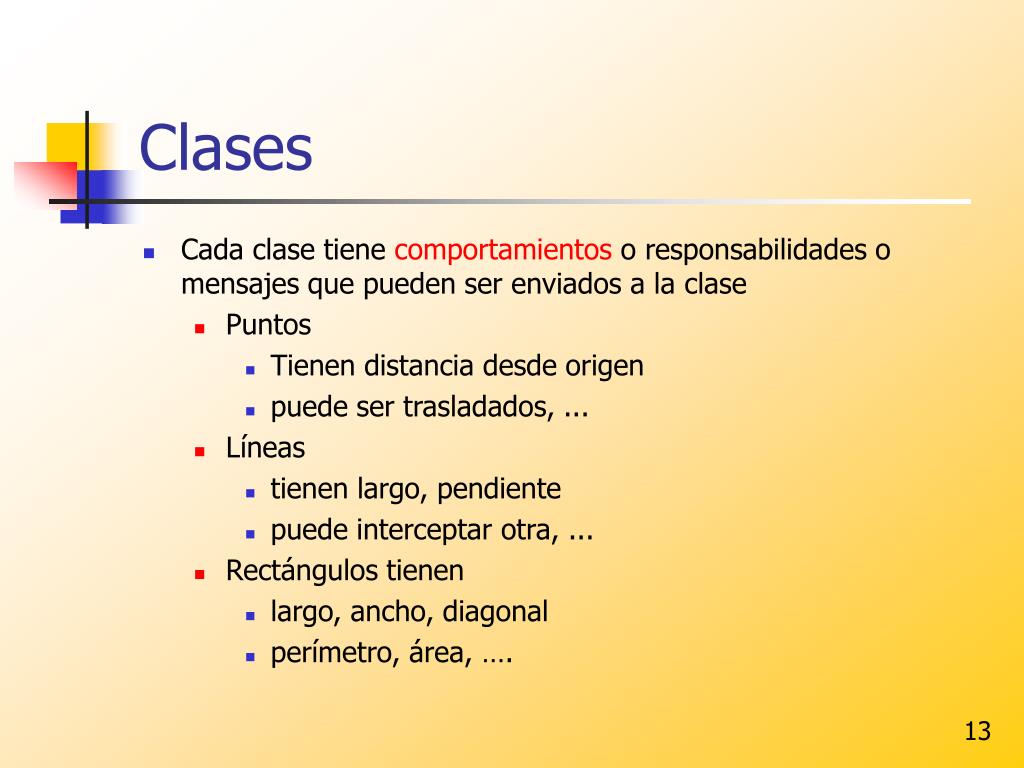 Clases

- Cada clase tiene comportamientos o responsabilidades o mensajes que pueden ser enviados a la clase
  - Puntos
    - Tienen distancia desde origen
    - puede ser trasladados, ...
  - Líneas
    - tienen largo, pendiente
    - puede interceptar otra, ...
  - Rectángulos tienen
    - largo, ancho, diagonal
    - perímetro, área, ….

13